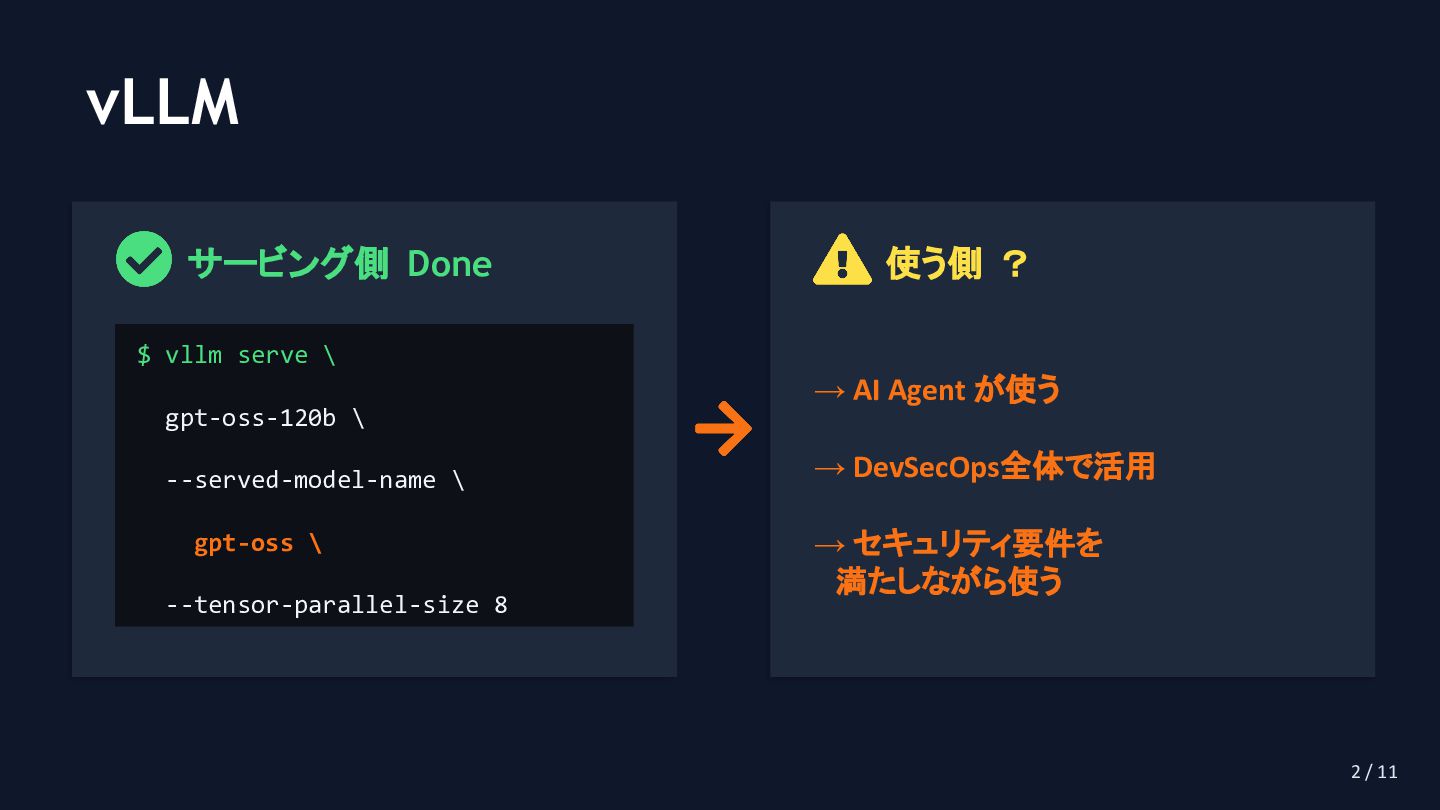 vLLM

サービング側 Done

$ vllm serve \
gpt-oss-120b \
--served-model-name \
gpt-oss \
--tensor-parallel-size 8

使う側 ？

→ AI Agent が使う

→ DevSecOps全体で活用

→ セキュリティ要件を満たしながら使う

2 / 11